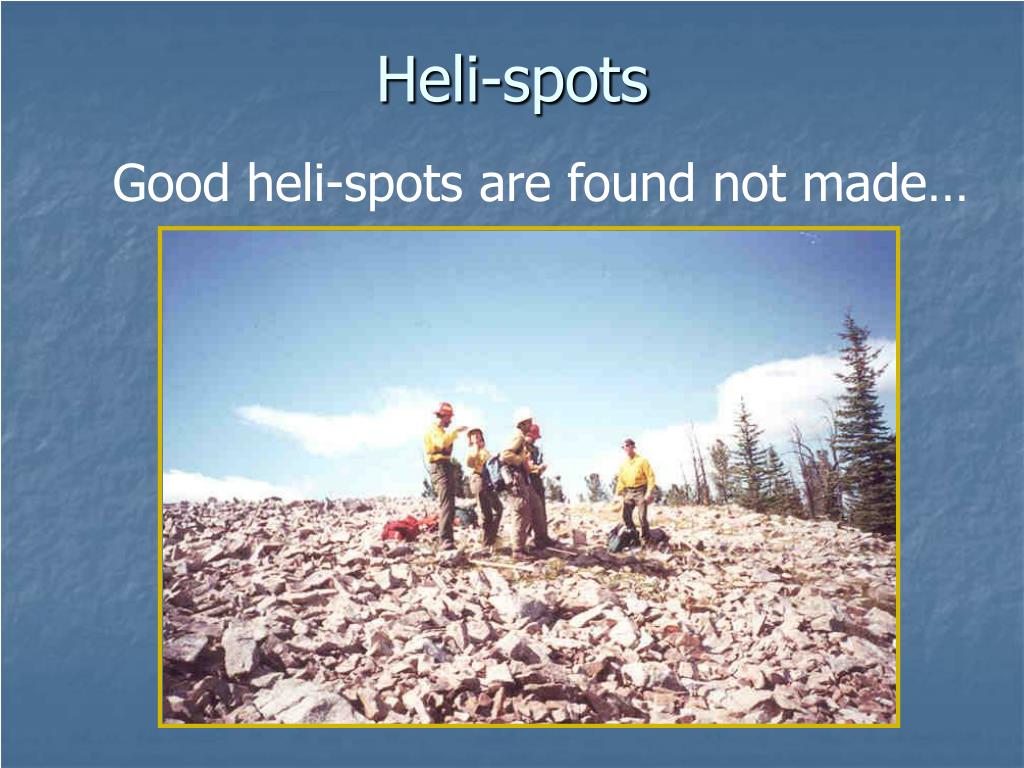 Heli-spots

Good heli-spots are found not made…